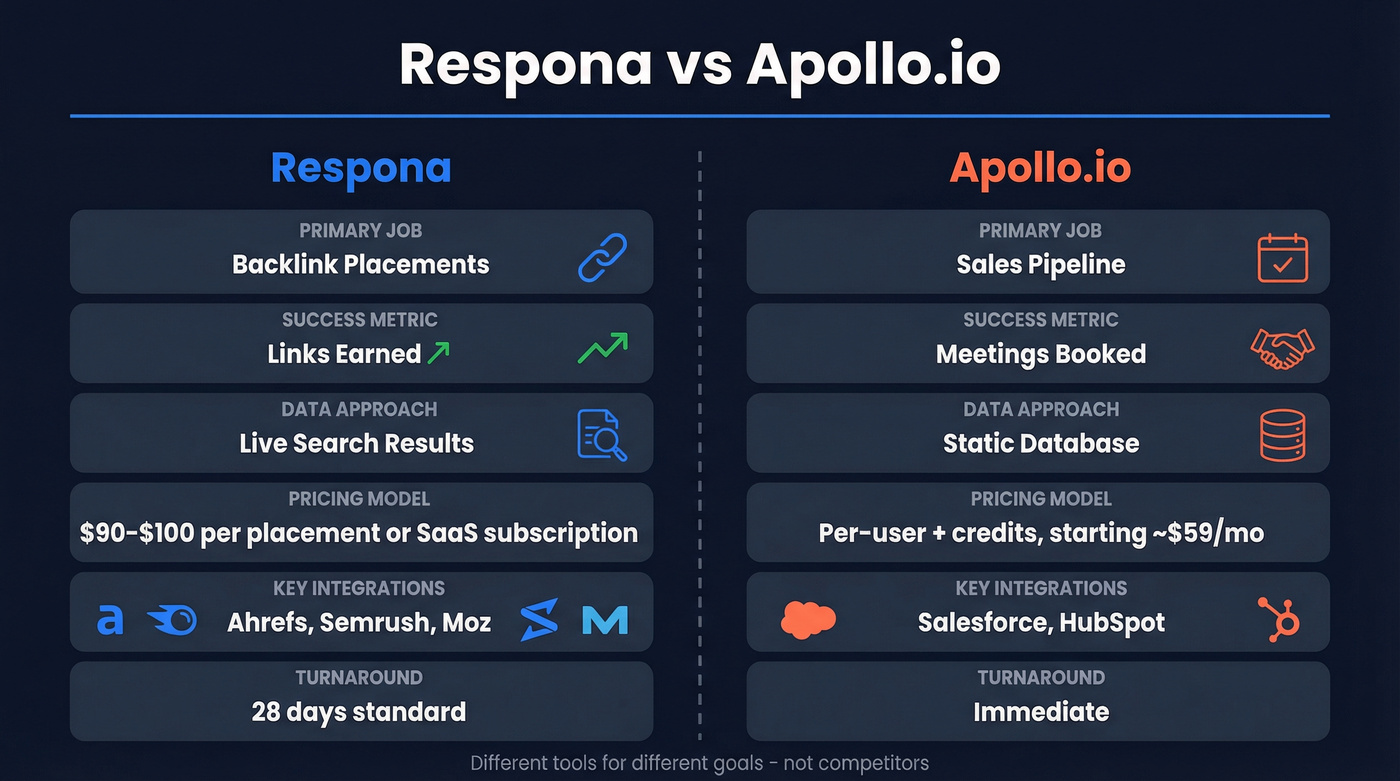 Respona vs Apollo.io

Respona

PRIMARY JOB
Backlink Placements

SUCCESS METRIC
Links Earned

DATA APPROACH
Live Search Results

PRICING MODEL
\$90-\$100 per placement or SaaS subscription

KEY INTEGRATIONS
Ahrefs, Semrush, Moz

TURNAROUND
28 days standard

Apollo.io

PRIMARY JOB
Sales Pipeline

SUCCESS METRIC
Meetings Booked

DATA APPROACH
Static Database

PRICING MODEL
Per-user + credits, starting ~\$59/mo

KEY INTEGRATIONS
Salesforce, HubSpot

TURNAROUND
Immediate

Different tools for different goals - not competitors